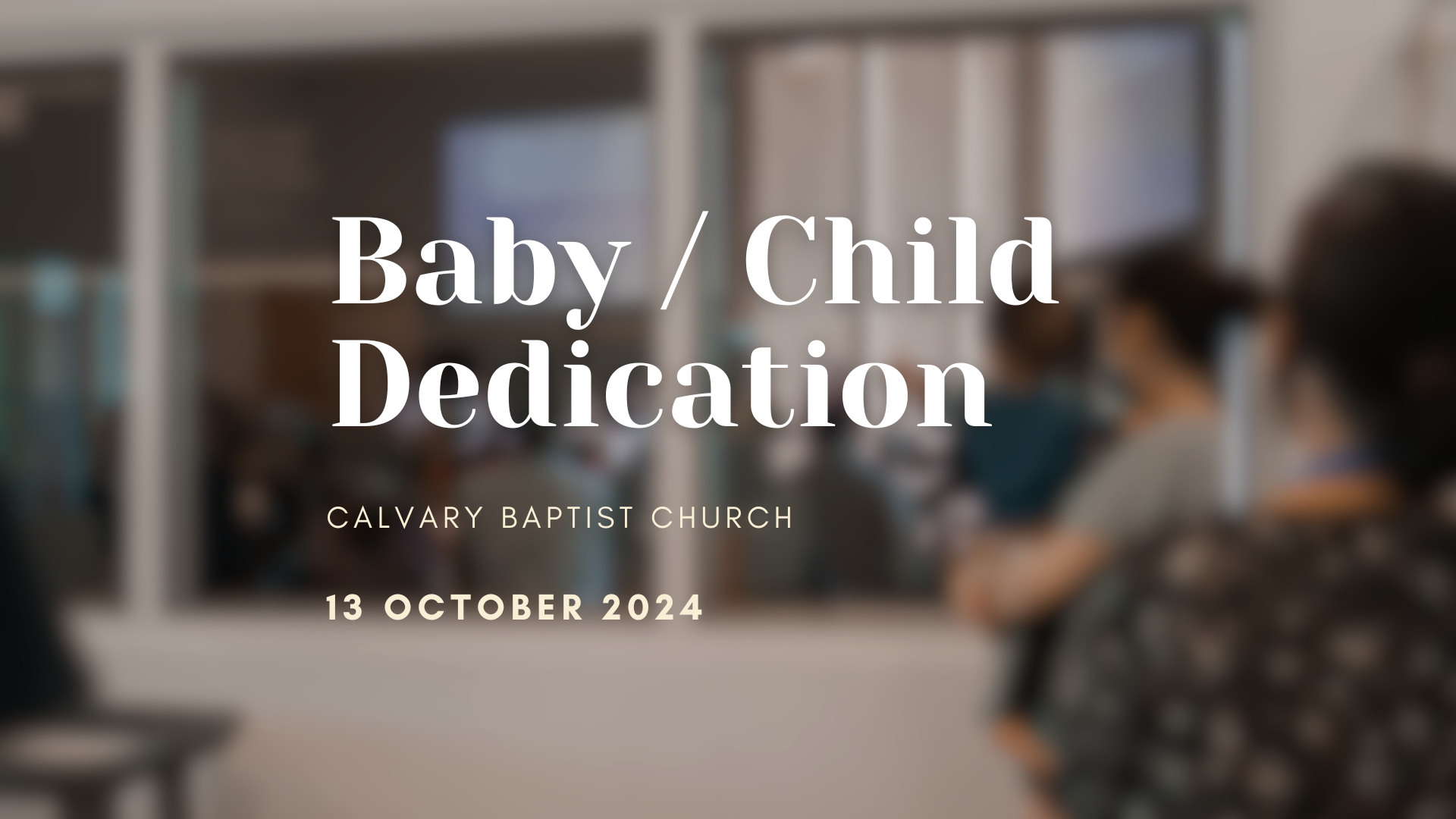 Baby / Child Dedication

CALVARY BAPTIST CHURCH

13 OCTOBER 2024